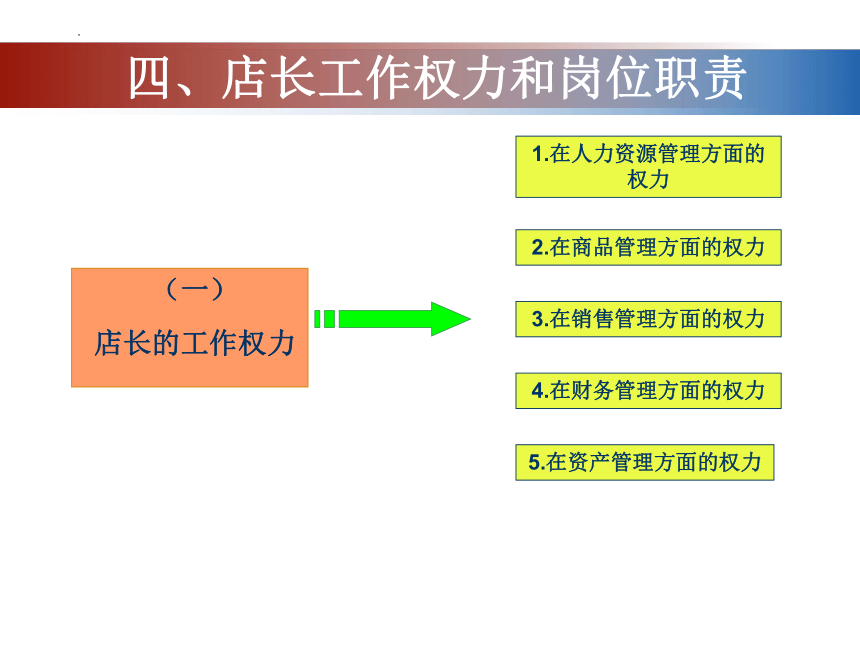 四、店长工作权力和岗位职责

（一）
店长的工作权力

1.在人力资源管理方面的权力

2.在商品管理方面的权力

3.在销售管理方面的权力

4.在财务管理方面的权力

5.在资产管理方面的权力